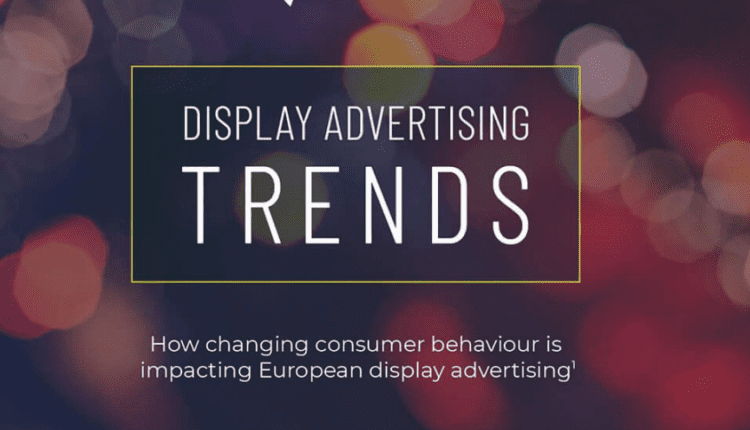 DISPLAY ADVERTISING
TRENDS

How changing consumer behaviour is impacting European display advertising$^1$